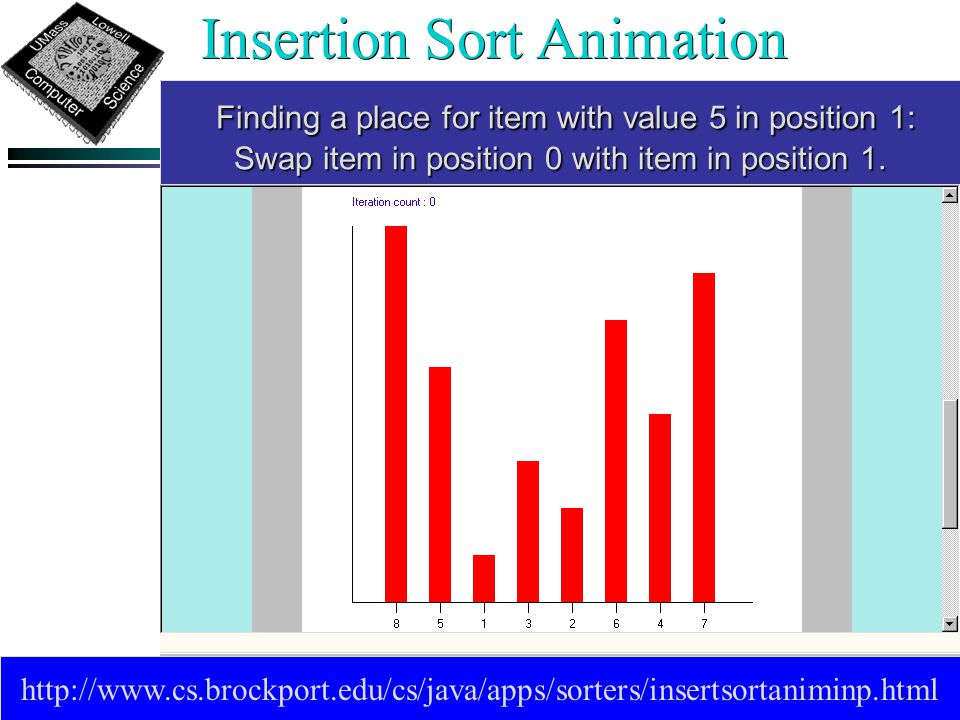 UMass Lowell Computer Science

Insertion Sort Animation

Finding a place for item with value 5 in position 1: Swap item in position 0 with item in position 1.

Iteration count : 0

8 5 1 3 2 6 4 7

http://www.cs.brockport.edu/cs/java/apps/sorters/insertsortaniminp.html